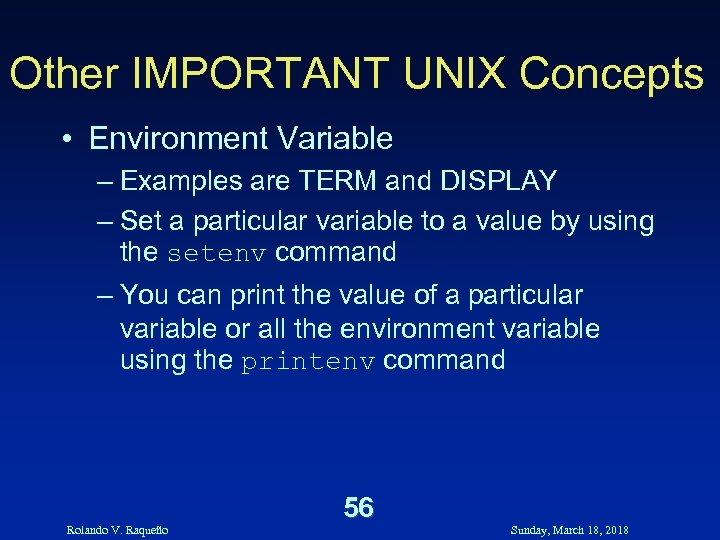 Other IMPORTANT UNIX Concepts

• Environment Variable

– Examples are TERM and DISPLAY

– Set a particular variable to a value by using the setenv command

– You can print the value of a particular variable or all the environment variable using the printenv command

56

Rolando V. Raqueño

Sunday, March 18, 2018